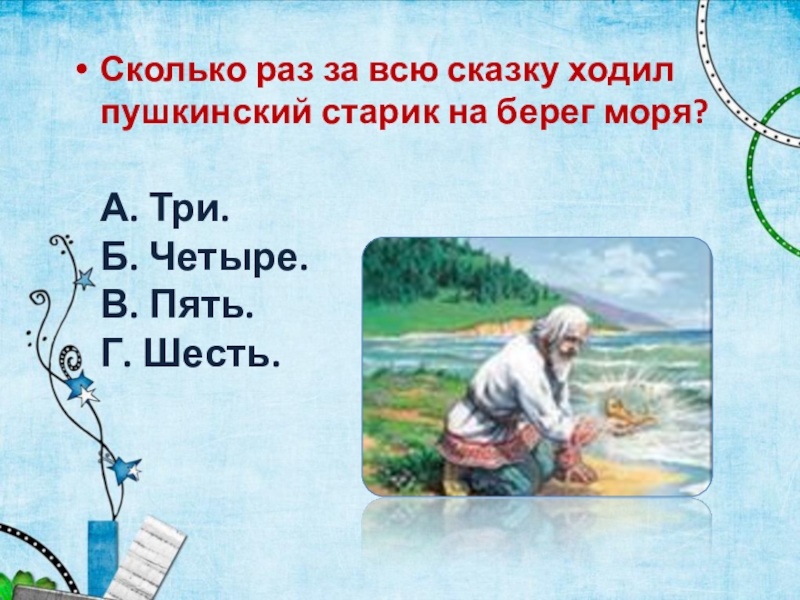 • Сколько раз за всю сказку ходил пушкинский старик на берег моря?

А. Три.
Б. Четыре.
В. Пять.
Г. Шесть.